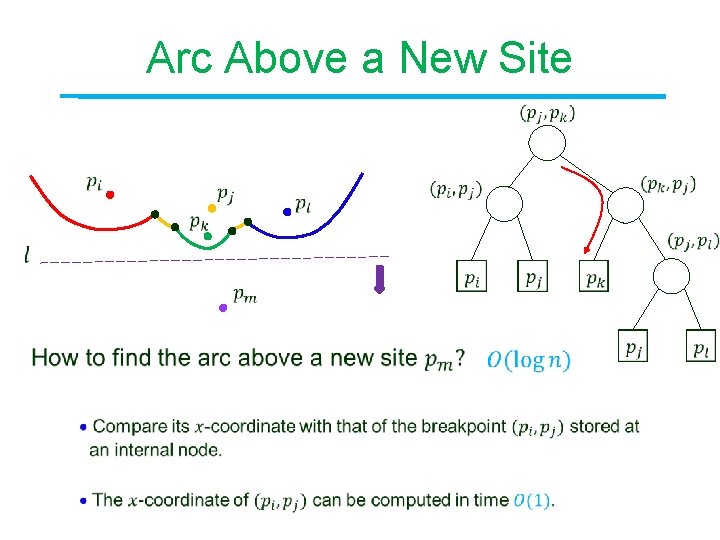 Arc Above a New Site

$p_i$
$p_j$
$p_l$
$p_k$
$l$
$p_m$

$(p_j, p_k)$
$(p_i, p_j)$
$(p_k, p_j)$
$(p_j, p_l)$
$p_i$
$p_j$
$p_k$
$p_j$
$p_l$

How to find the arc above a new site $p_m$? $O(\log n)$

• Compare its $x$-coordinate with that of the breakpoint $(p_i, p_j)$ stored at an internal node.

• The $x$-coordinate of $(p_i, p_j)$ can be computed in time $O(1)$.